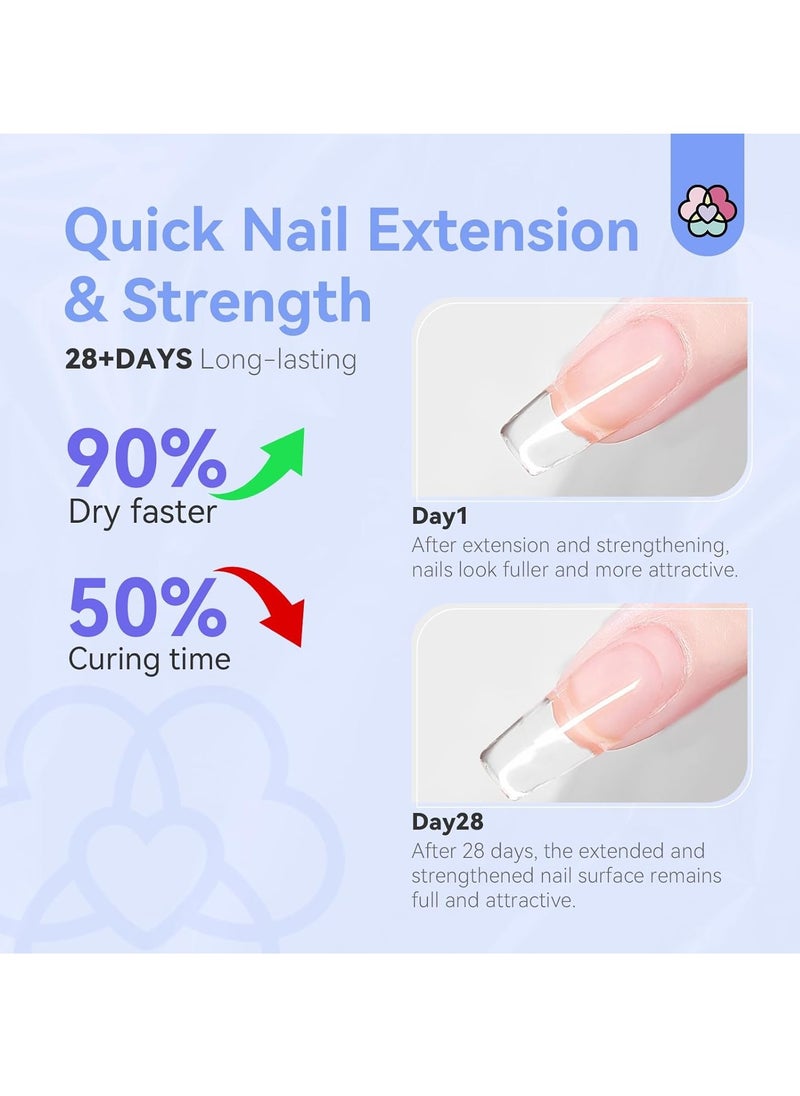 Quick Nail Extension & Strength

28+DAYS Long-lasting

90%
Dry faster

50%
Curing time

Day1
After extension and strengthening, nails look fuller and more attractive.

Day28
After 28 days, the extended and strengthened nail surface remains full and attractive.